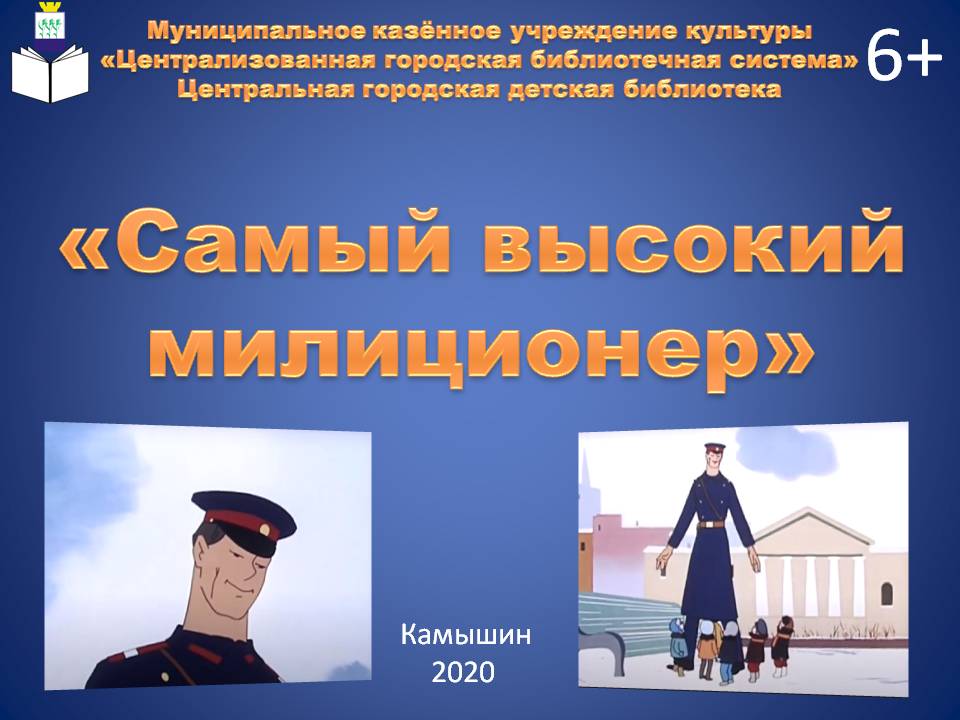 Муниципальное казённое учреждение культуры
«Централизованная городская библиотечная система»
Центральная городская детская библиотека

6+

«Самый высокий милиционер»

Камышин
2020